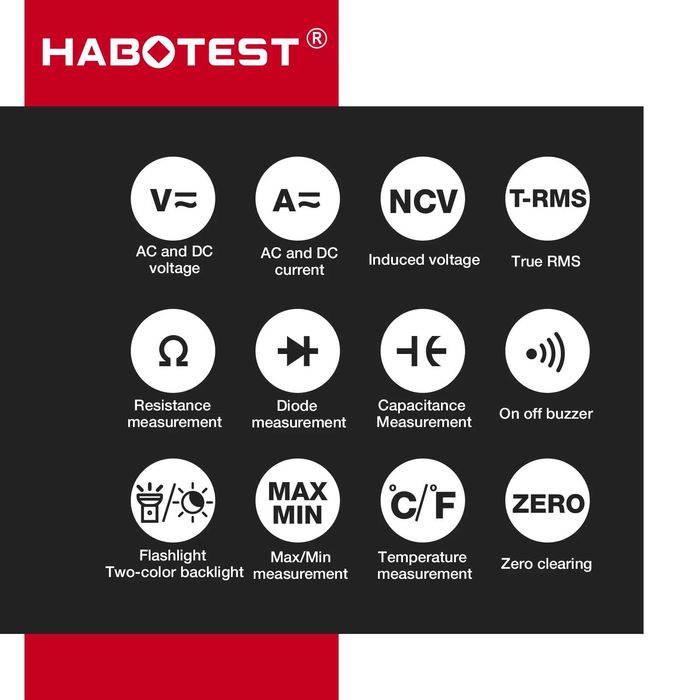 HABOTEST®

V≂
AC and DC voltage

A≂
AC and DC current

NCV
Induced voltage

T-RMS
True RMS

Ω
Resistance measurement

Diode measurement

Capacitance Measurement

On off buzzer

Flashlight Two-color backlight

MAX MIN
Max/Min measurement

°C/°F
Temperature measurement

ZERO
Zero clearing